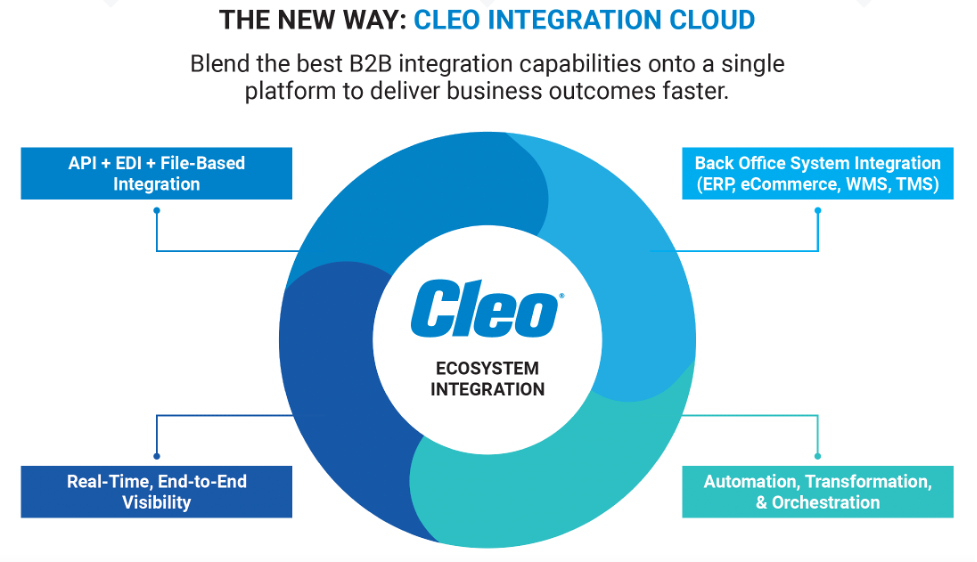 THE NEW WAY: CLEO INTEGRATION CLOUD

Blend the best B2B integration capabilities onto a single platform to deliver business outcomes faster.

API + EDI + File-Based Integration

Back Office System Integration (ERP, eCommerce, WMS, TMS)

Cleo®

ECOSYSTEM INTEGRATION

Real-Time, End-to-End Visibility

Automation, Transformation, & Orchestration